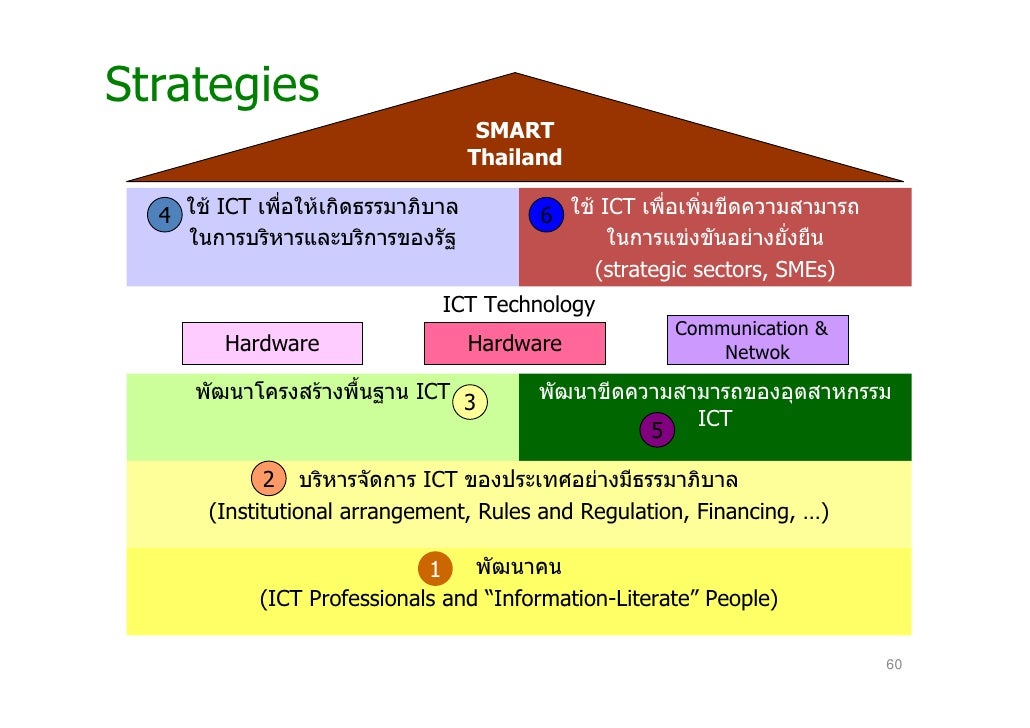 Strategies

SMART Thailand

4 ใช้ ICT เพื่อให้เกิดธรรมาภิบาล ในการบริหารและบริการของรัฐ

6 ใช้ ICT เพื่อเพิ่มขีดความสามารถ ในการแข่งขันอย่างยั่งยืน (strategic sectors, SMEs)

ICT Technology

Hardware

Hardware

Communication & Netwok

พัฒนาโครงสร้างพื้นฐาน ICT 3

พัฒนาขีดความสามารถของอุตสาหกรรม ICT 5

2 บริหารจัดการ ICT ของประเทศอย่างมีธรรมาภิบาล (Institutional arrangement, Rules and Regulation, Financing, …)

1 พัฒนาคน (ICT Professionals and “Information-Literate” People)

60